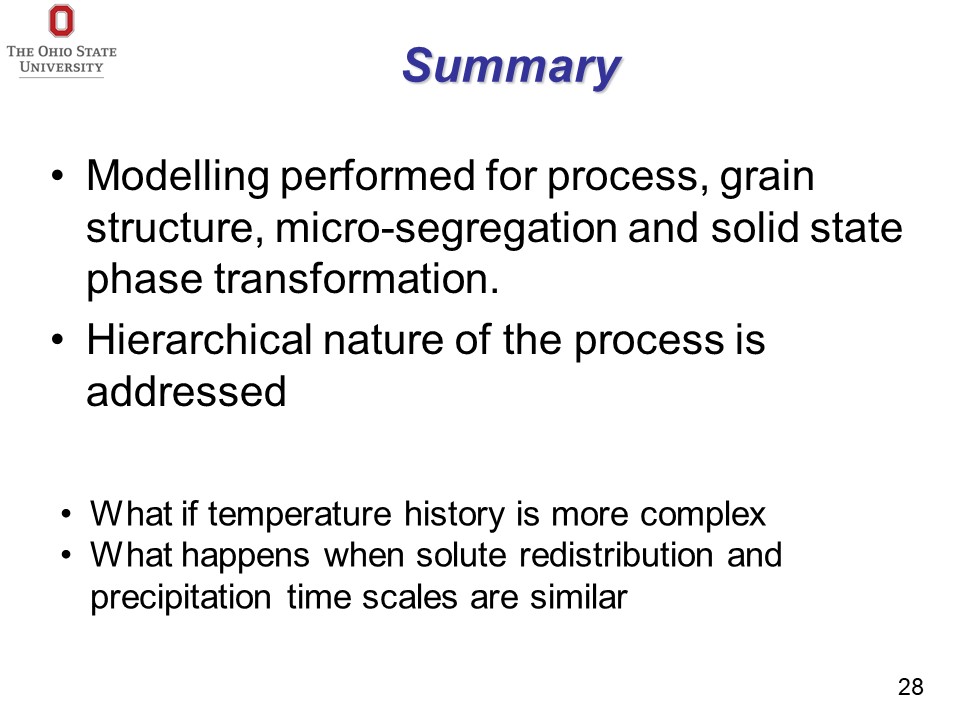 THE OHIO STATE UNIVERSITY

Summary

• Modelling performed for process, grain structure, micro-segregation and solid state phase transformation.
• Hierarchical nature of the process is addressed

• What if temperature history is more complex
• What happens when solute redistribution and precipitation time scales are similar

28